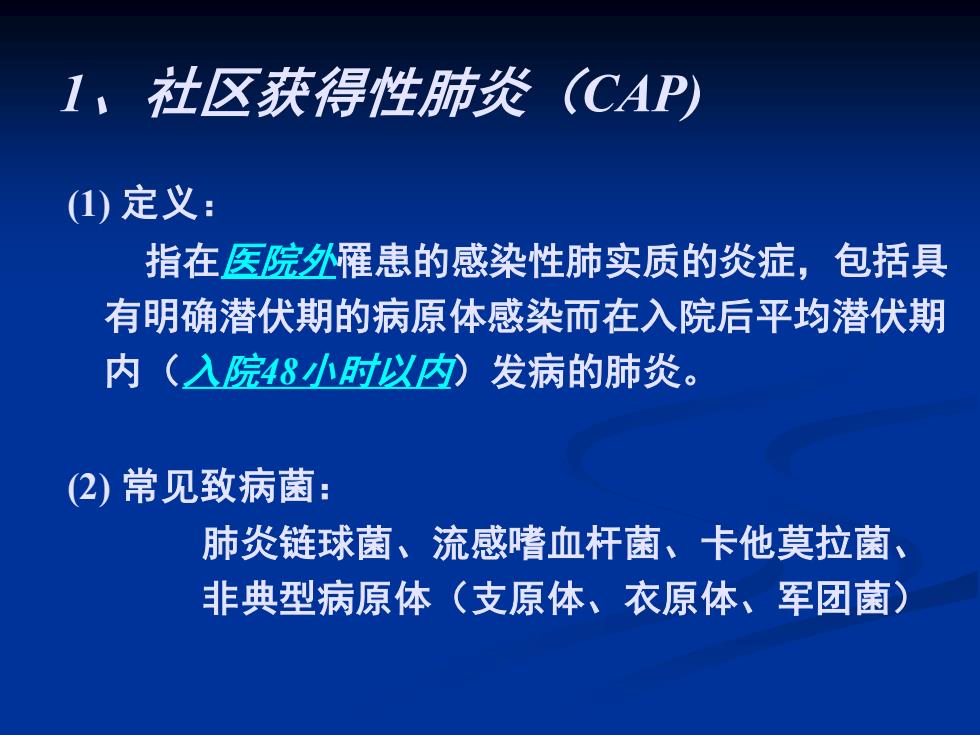 1、社区获得性肺炎（CAP)

(1) 定义：

指在医院外罹患的感染性肺实质的炎症，包括具有明确潜伏期的病原体感染而在入院后平均潜伏期内（入院48小时以内）发病的肺炎。

(2) 常见致病菌：

肺炎链球菌、流感嗜血杆菌、卡他莫拉菌、非典型病原体（支原体、衣原体、军团菌）